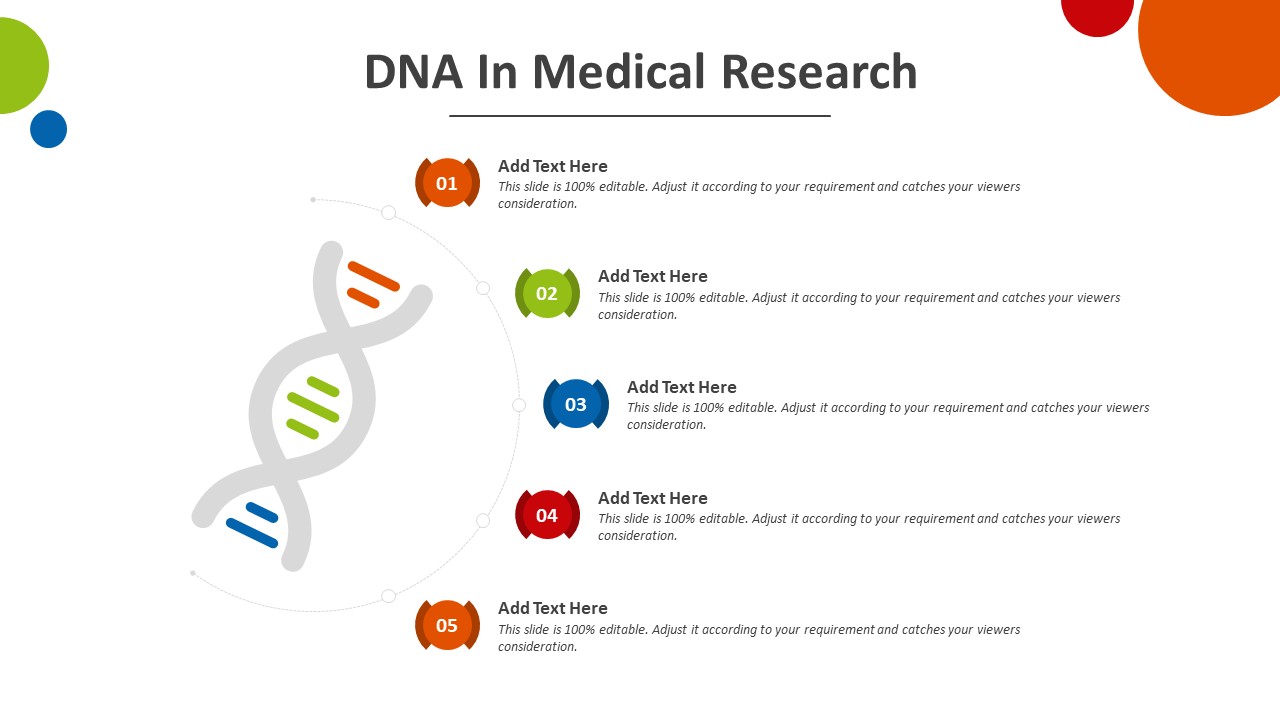 DNA In Medical Research

01
Add Text Here
This slide is 100% editable. Adjust it according to your requirement and catches your viewers consideration.

02
Add Text Here
This slide is 100% editable. Adjust it according to your requirement and catches your viewers consideration.

03
Add Text Here
This slide is 100% editable. Adjust it according to your requirement and catches your viewers consideration.

04
Add Text Here
This slide is 100% editable. Adjust it according to your requirement and catches your viewers consideration.

05
Add Text Here
This slide is 100% editable. Adjust it according to your requirement and catches your viewers consideration.